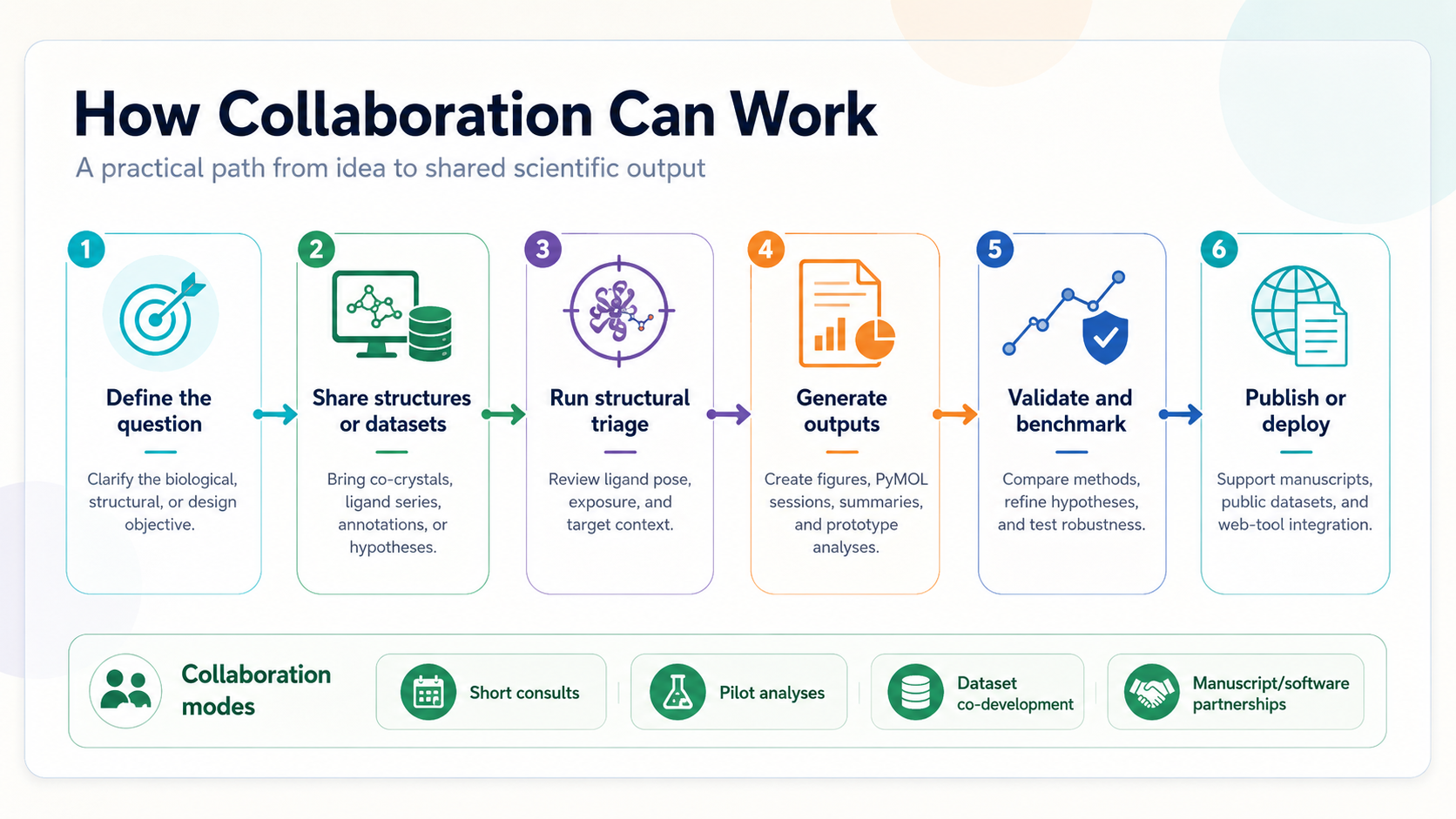 How Collaboration Can Work

A practical path from idea to shared scientific output

1

Define the question

Clarify the biological, structural, or design objective.

2

Share structures or datasets

Bring co-crystals, ligand series, annotations, or hypotheses.

3

Run structural triage

Review ligand pose, exposure, and target context.

4

Generate outputs

Create figures, PyMOL sessions, summaries, and prototype analyses.

5

Validate and benchmark

Compare methods, refine hypotheses, and test robustness.

6

Publish or deploy

Support manuscripts, public datasets, and web-tool integration.

Collaboration modes

Short consults

Pilot analyses

Dataset co-development

Manuscript/software partnerships